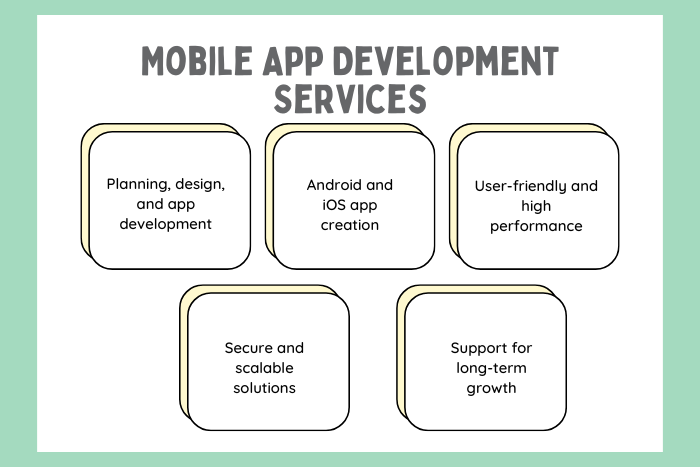 MOBILE APP DEVELOPMENT SERVICES

Planning, design, and app development

Android and iOS app creation

User-friendly and high performance

Secure and scalable solutions

Support for long-term growth